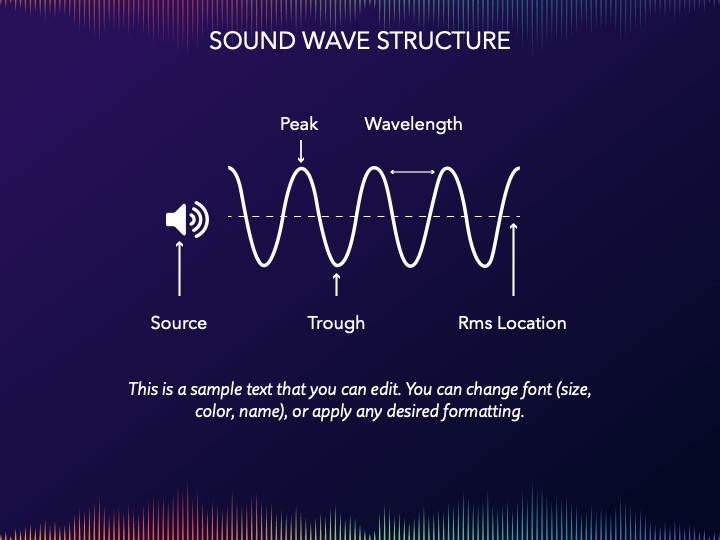 SOUND WAVE STRUCTURE

Peak

Wavelength

Source

Trough

Rms Location

This is a sample text that you can edit. You can change font (size, color, name), or apply any desired formatting.